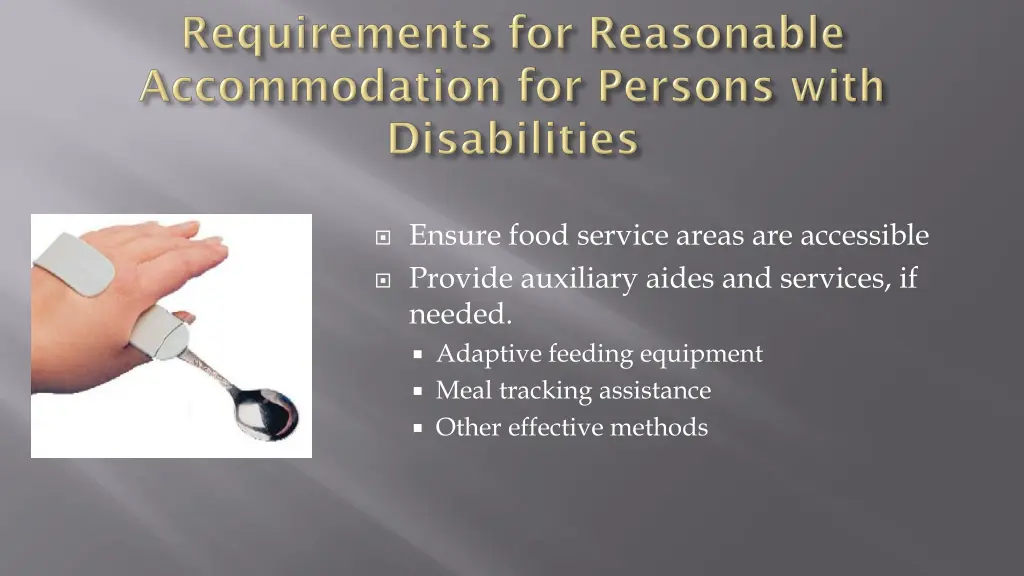 Requirements for Reasonable Accommodation for Persons with Disabilities

Ensure food service areas are accessible

Provide auxiliary aides and services, if needed.

Adaptive feeding equipment

Meal tracking assistance

Other effective methods